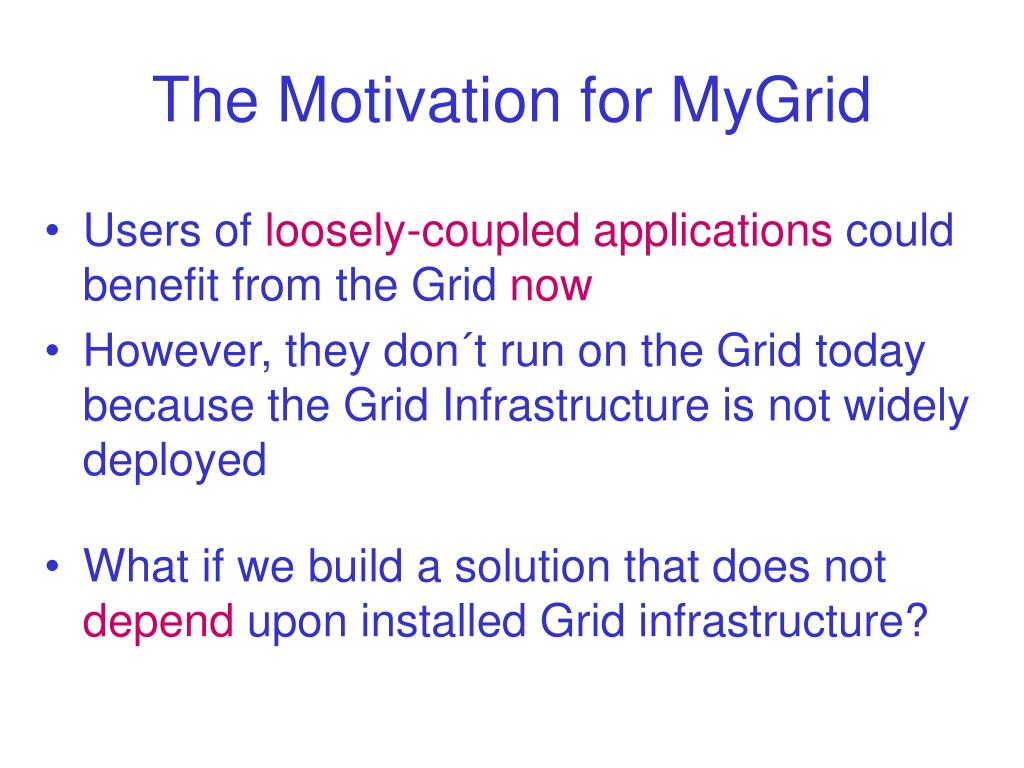 The Motivation for MyGrid

• Users of loosely-coupled applications could benefit from the Grid now

• However, they don´t run on the Grid today because the Grid Infrastructure is not widely deployed

• What if we build a solution that does not depend upon installed Grid infrastructure?